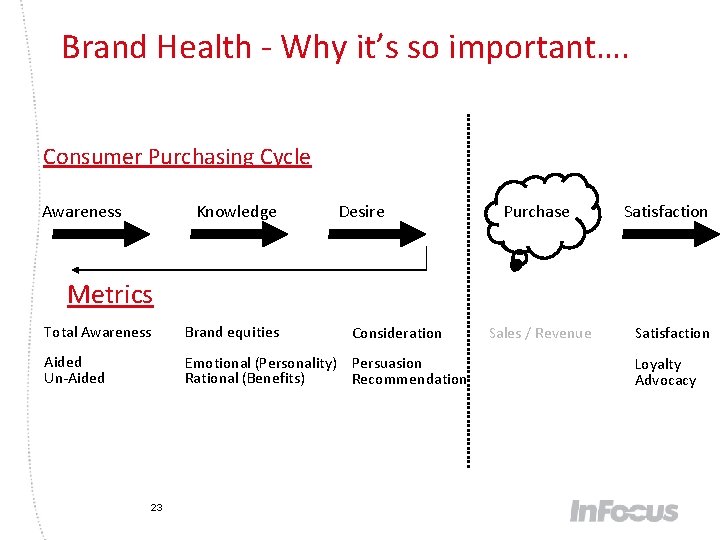 Brand Health - Why it's so important….

Consumer Purchasing Cycle

Awareness

Knowledge

Desire

Purchase

Satisfaction

Metrics

Total Awareness

Aided
Un-Aided

Brand equities

Emotional (Personality)
Rational (Benefits)

Consideration

Persuasion
Recommendation

Sales / Revenue

Satisfaction

Loyalty
Advocacy

23

InFocus